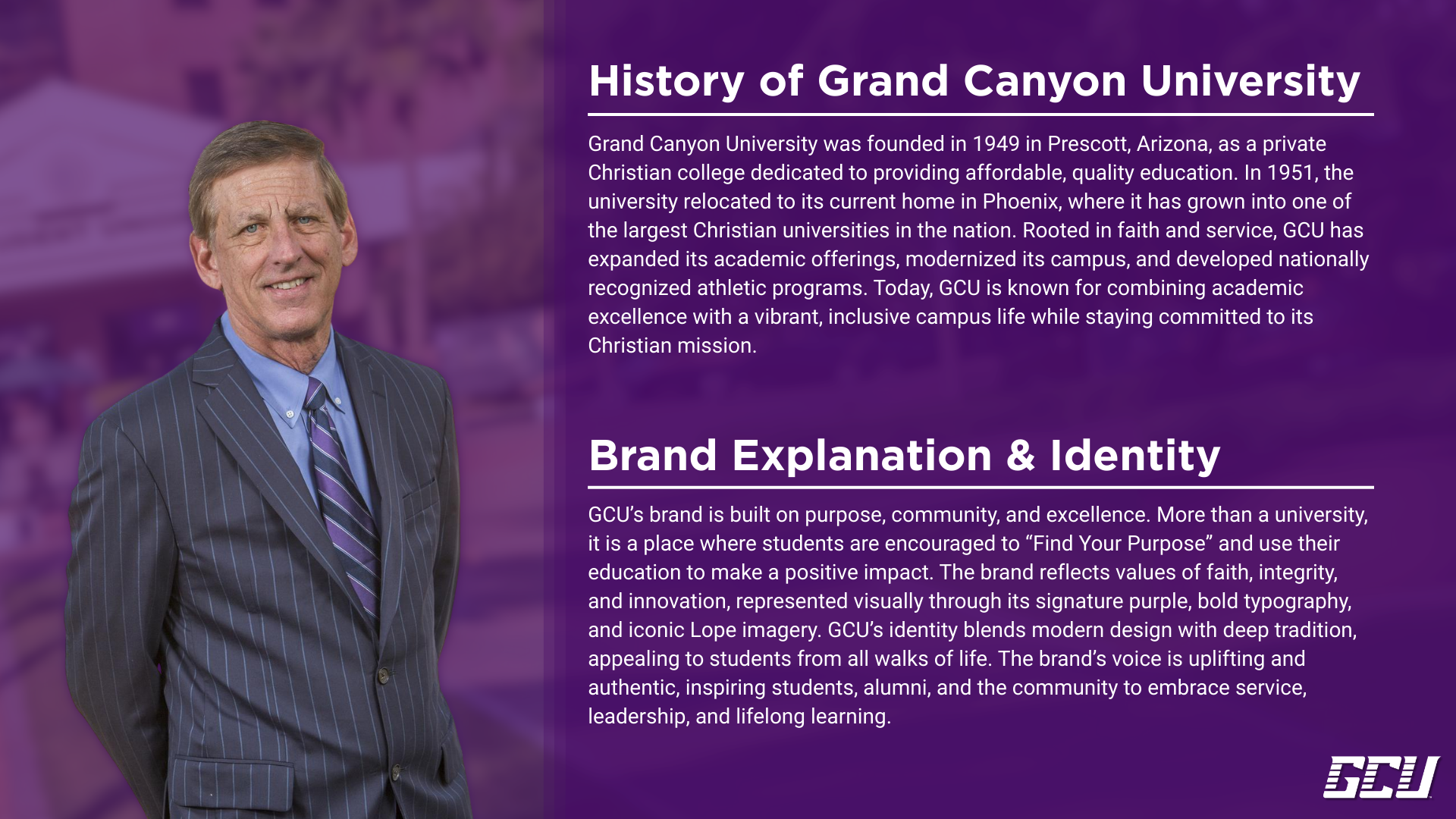 History of Grand Canyon University

Grand Canyon University was founded in 1949 in Prescott, Arizona, as a private Christian college dedicated to providing affordable, quality education. In 1951, the university relocated to its current home in Phoenix, where it has grown into one of the largest Christian universities in the nation. Rooted in faith and service, GCU has expanded its academic offerings, modernized its campus, and developed nationally recognized athletic programs. Today, GCU is known for combining academic excellence with a vibrant, inclusive campus life while staying committed to its Christian mission.

Brand Explanation & Identity

GCU's brand is built on purpose, community, and excellence. More than a university, it is a place where students are encouraged to "Find Your Purpose" and use their education to make a positive impact. The brand reflects values of faith, integrity, and innovation, represented visually through its signature purple, bold typography, and iconic Lope imagery. GCU's identity blends modern design with deep tradition, appealing to students from all walks of life. The brand's voice is uplifting and authentic, inspiring students, alumni, and the community to embrace service, leadership, and lifelong learning.

GCU